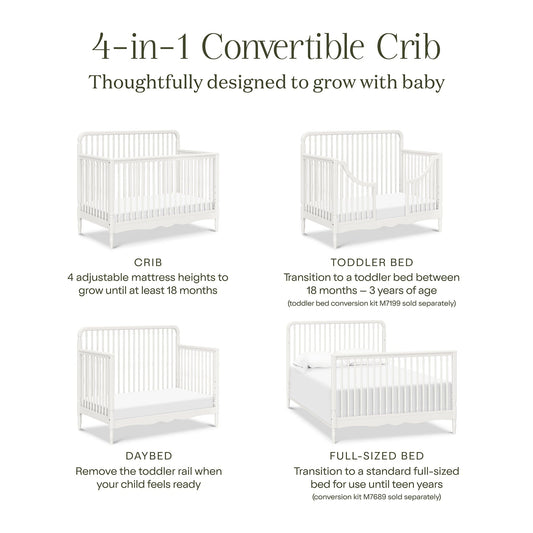 4-in-1 Convertible Crib

Thoughtfully designed to grow with baby

CRIB

4 adjustable mattress heights to grow until at least 18 months

TODDLER BED

Transition to a toddler bed between 18 months – 3 years of age

(toddler bed conversion kit M7199 sold separately)

DAYBED

Remove the toddler rail when your child feels ready

FULL-SIZED BED

Transition to a standard full-sized bed for use until teen years

(conversion kit M7689 sold separately)